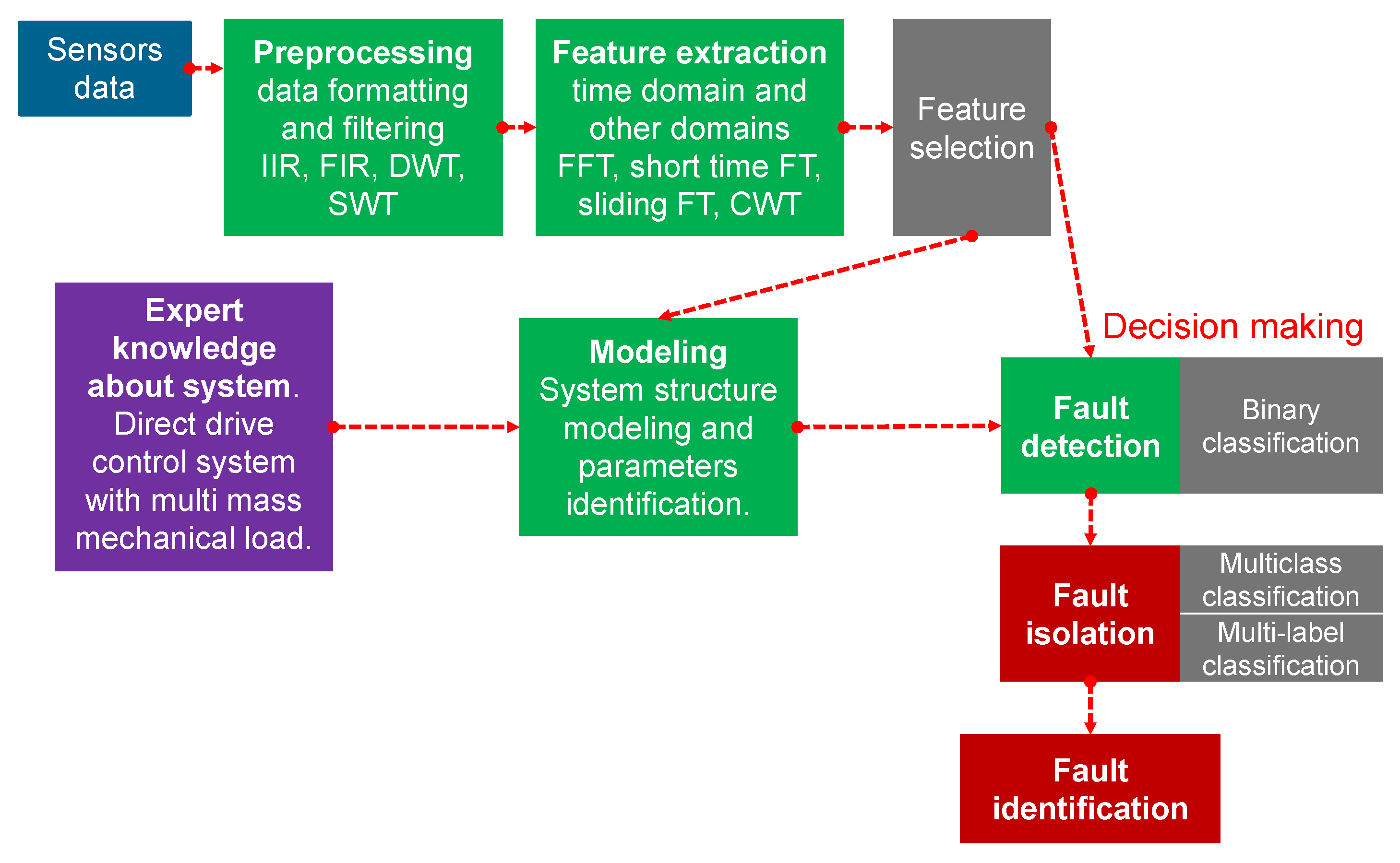 Sensors data

Preprocessing
data formatting and filtering IIR, FIR, DWT, SWT

Feature extraction
time domain and other domains FFT, short time FT, sliding FT, CWT

Feature selection

Expert knowledge about system. Direct drive control system with multi mass mechanical load.

Modeling
System structure modeling and parameters identification.

Decision making

Fault detection

Binary classification

Fault isolation

Multiclass classification

Multi-label classification

Fault identification